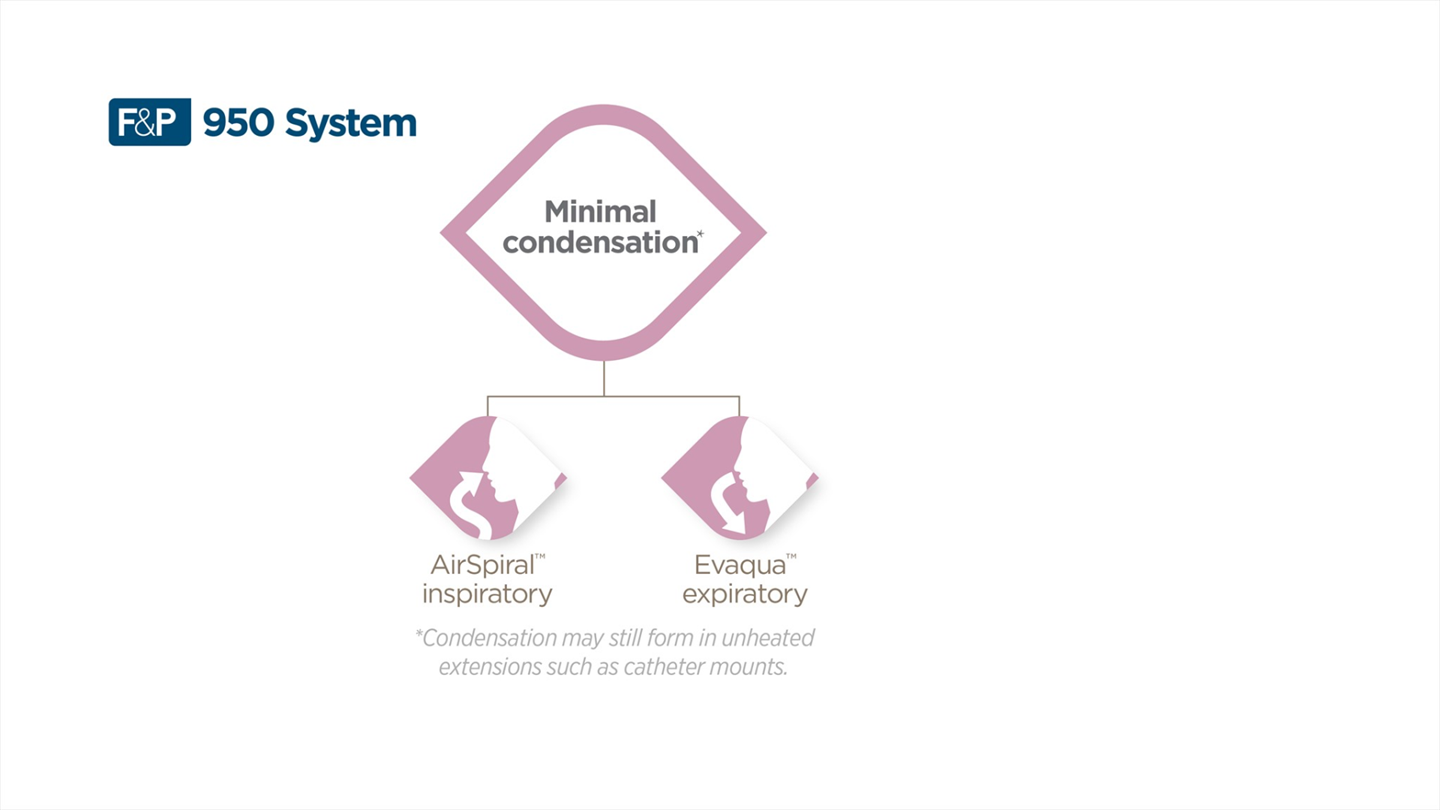 F&P 950 System

Minimal condensation*

AirSpiral™ inspiratory

Evaqua™ expiratory

*Condensation may still form in unheated extensions such as catheter mounts.